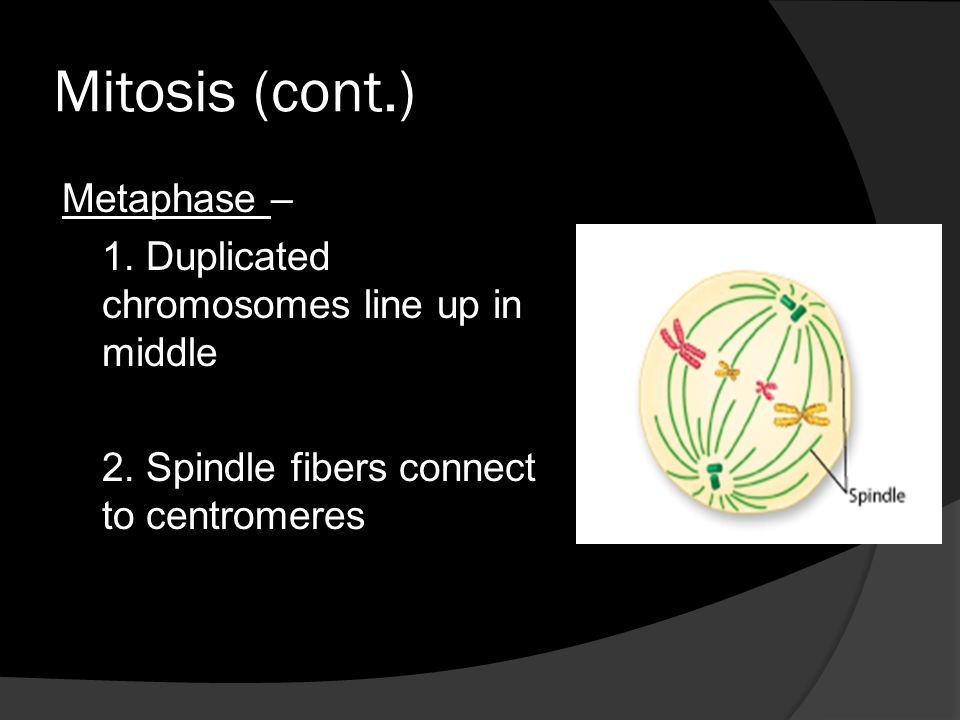 Mitosis (cont.)

Metaphase –

1. Duplicated chromosomes line up in middle

2. Spindle fibers connect to centromeres

Spindle